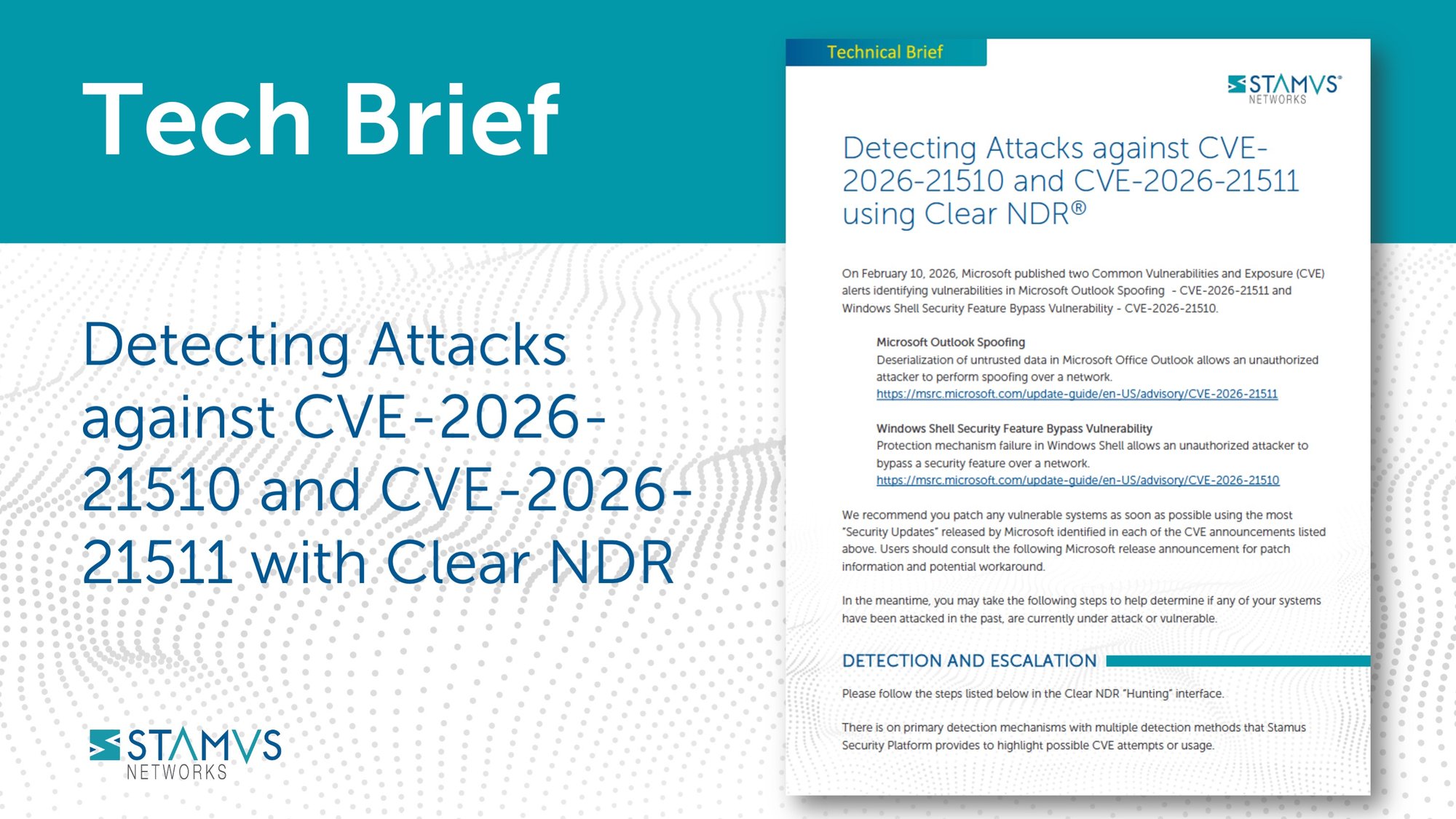 Tech Brief

Detecting Attacks against CVE-2026-21510 and CVE-2026-21511 with Clear NDR

STAMVS NETWORKS

Technical Brief

STAMVS NETWORKS

Detecting Attacks against CVE-2026-21510 and CVE-2026-21511 using Clear NDR®

On February 10, 2026, Microsoft published two Common Vulnerabilities and Exposure (CVE) alerts identifying vulnerabilities in Microsoft Outlook Spoofing - CVE-2026-21511 and Windows Shell Security Feature Bypass Vulnerability - CVE-2026-21510.

Microsoft Outlook Spoofing
Deserialization of untrusted data in Microsoft Office Outlook allows an unauthorized attacker to perform spoofing over a network.
https://msrc.microsoft.com/update-guide/en-US/advisory/CVE-2026-21511

Windows Shell Security Feature Bypass Vulnerability
Protection mechanism failure in Windows Shell allows an unauthorized attacker to bypass a security feature over a network.
https://msrc.microsoft.com/update-guide/en-US/advisory/CVE-2026-21510

We recommend you patch any vulnerable systems as soon as possible using the most "Security Updates" released by Microsoft identified in each of the CVE announcements listed above. Users should consult the following Microsoft release announcement for patch information and potential workaround.

In the meantime, you may take the following steps to help determine if any of your systems have been attacked in the past, are currently under attack or vulnerable.

DETECTION AND ESCALATION

Please follow the steps listed below in the Clear NDR "Hunting" interface.

There is on primary detection mechanisms with multiple detection methods that Stamus Security Platform provides to highlight possible CVE attempts or usage.